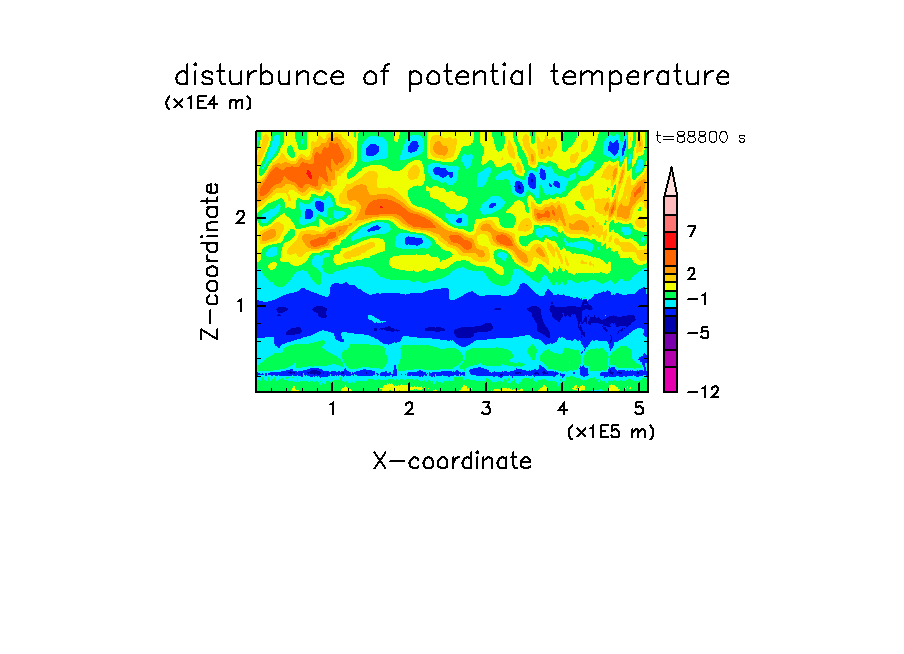 disturbunce of potential temperature
(x1E4 m)
t=88800 s
Z-coordinate
2
1
7
2
−1
−5
−12
1 2 3 4 5
(x1E5 m)
X-coordinate